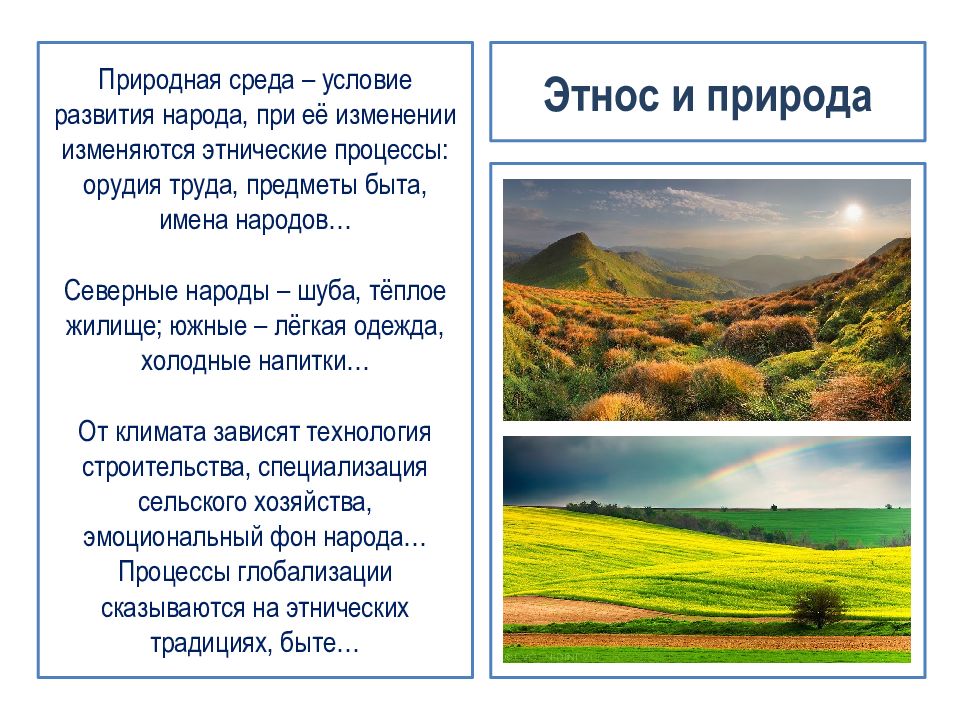 Этнос и природа

Природная среда – условие развития народа, при её изменении изменяются этнические процессы: орудия труда, предметы быта, имена народов…

Северные народы – шуба, тёплое жилище; южные – лёгкая одежда, холодные напитки…

От климата зависят технология строительства, специализация сельского хозяйства, эмоциональный фон народа… Процессы глобализации сказываются на этнических традициях, быте…